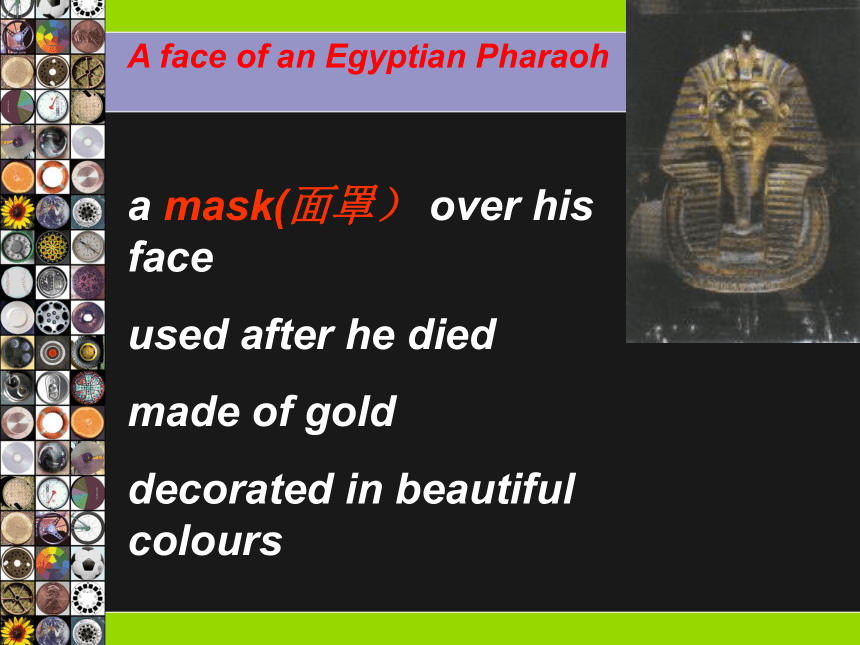 A face of an Egyptian Pharaoh

a mask(面罩） over his face

used after he died

made of gold

decorated in beautiful colours